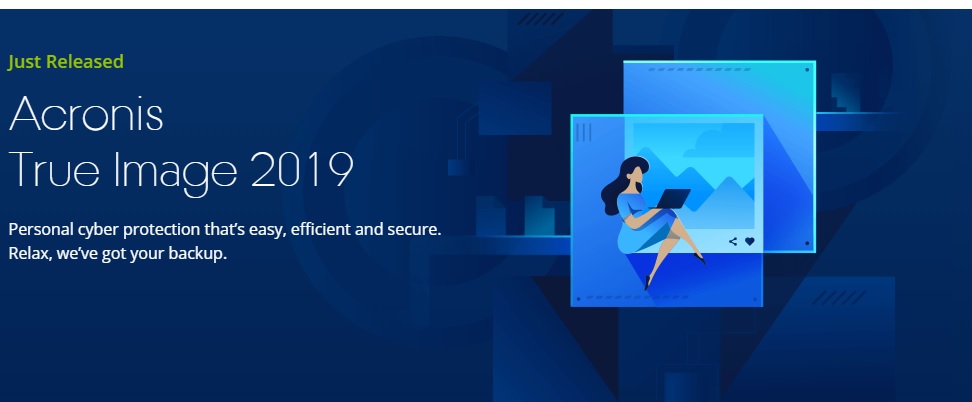 Just Released

Acronis True Image 2019

Personal cyber protection that's easy, efficient and secure. Relax, we've got your backup.